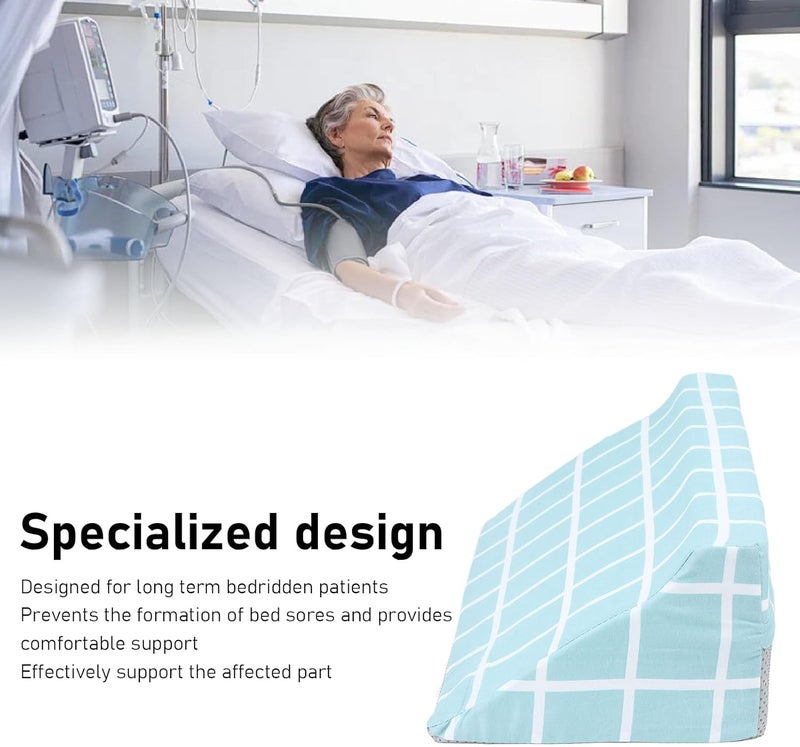 Specialized design

Designed for long term bedridden patients
Prevents the formation of bed sores and provides comfortable support
Effectively support the affected part